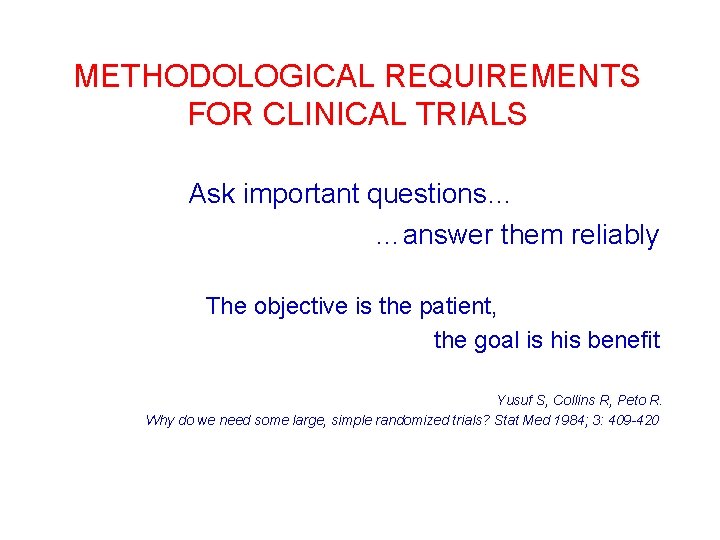 METHODOLOGICAL REQUIREMENTS FOR CLINICAL TRIALS

Ask important questions…

…answer them reliably

The objective is the patient,

the goal is his benefit

Yusuf S, Collins R, Peto R.
Why do we need some large, simple randomized trials? Stat Med 1984; 3: 409-420